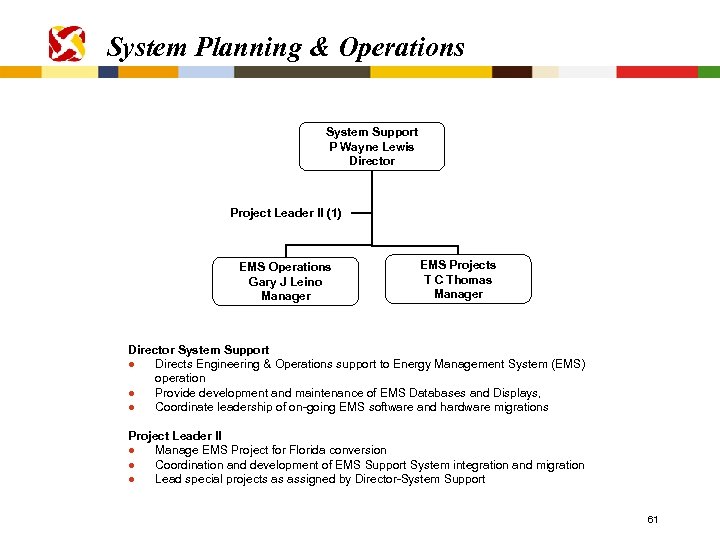 System Planning & Operations

System Support
P Wayne Lewis
Director

Project Leader II (1)

EMS Operations
Gary J Leino
Manager

EMS Projects
T C Thomas
Manager

Director System Support
● Directs Engineering & Operations support to Energy Management System (EMS) operation
● Provide development and maintenance of EMS Databases and Displays,
● Coordinate leadership of on-going EMS software and hardware migrations

Project Leader II
● Manage EMS Project for Florida conversion
● Coordination and development of EMS Support System integration and migration
● Lead special projects as assigned by Director-System Support

61